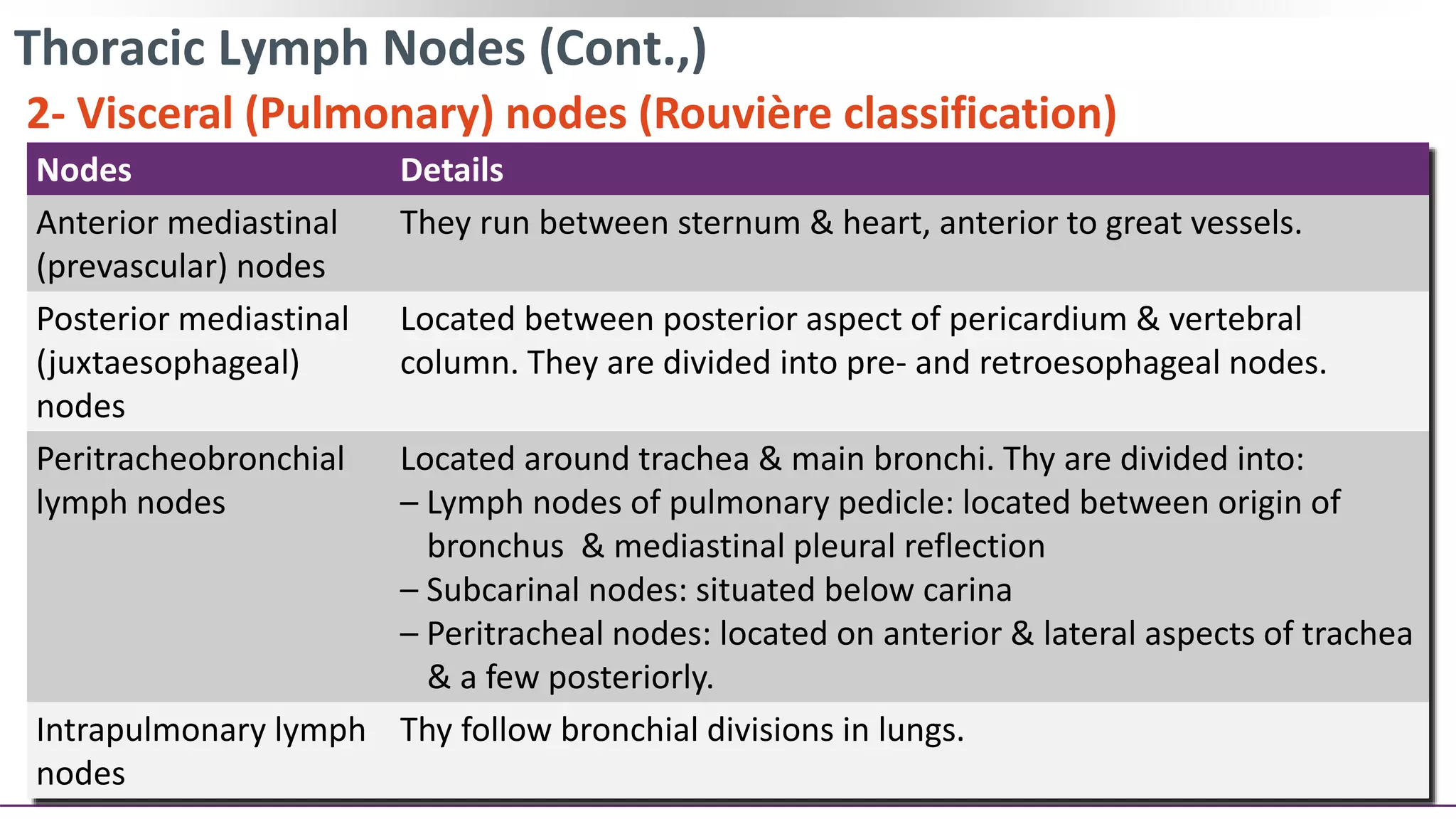 Thoracic Lymph Nodes (Cont.,)

2- Visceral (Pulmonary) nodes (Rouvière classification)

| Nodes | Details |
|---|---|
| Anterior mediastinal (prevascular) nodes | They run between sternum & heart, anterior to great vessels. |
| Posterior mediastinal (juxtaesophageal) nodes | Located between posterior aspect of pericardium & vertebral column. They are divided into pre- and retroesophageal nodes. |
| Peritracheobronchial lymph nodes | Located around trachea & main bronchi. Thy are divided into: – Lymph nodes of pulmonary pedicle: located between origin of bronchus & mediastinal pleural reflection – Subcarinal nodes: situated below carina – Peritracheal nodes: located on anterior & lateral aspects of trachea & a few posteriorly. |
| Intrapulmonary lymph nodes | Thy follow bronchial divisions in lungs. |